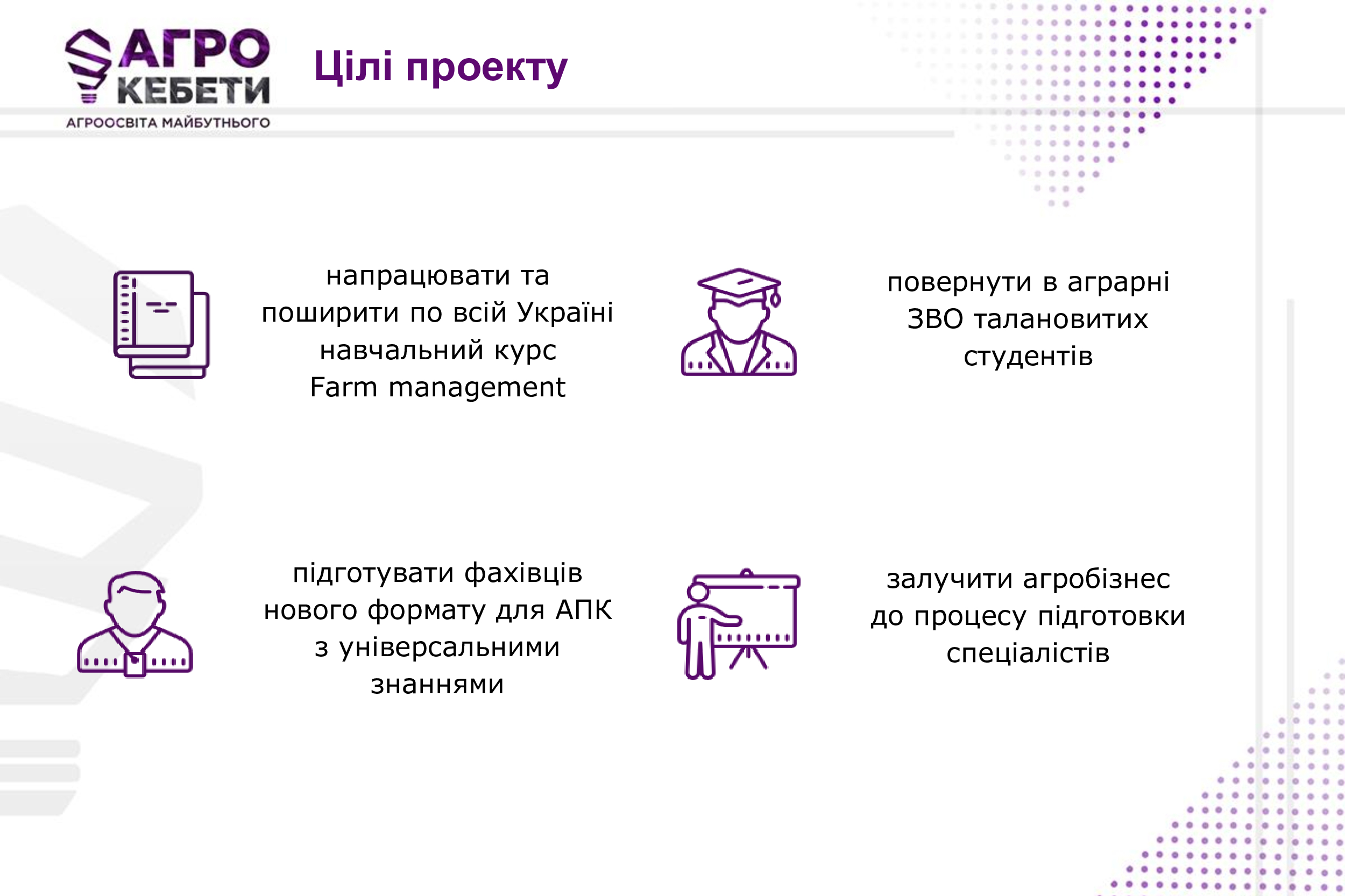 АГРО КЕБЕТИ
АГРООСВІТА МАЙБУТНЬОГО

Цілі проекту

напрацювати та поширити по всій Україні навчальний курс Farm management

повернути в аграрні ЗВО талановитих студентів

підготувати фахівців нового формату для АПК з універсальними знаннями

залучити агробізнес до процесу підготовки спеціалістів